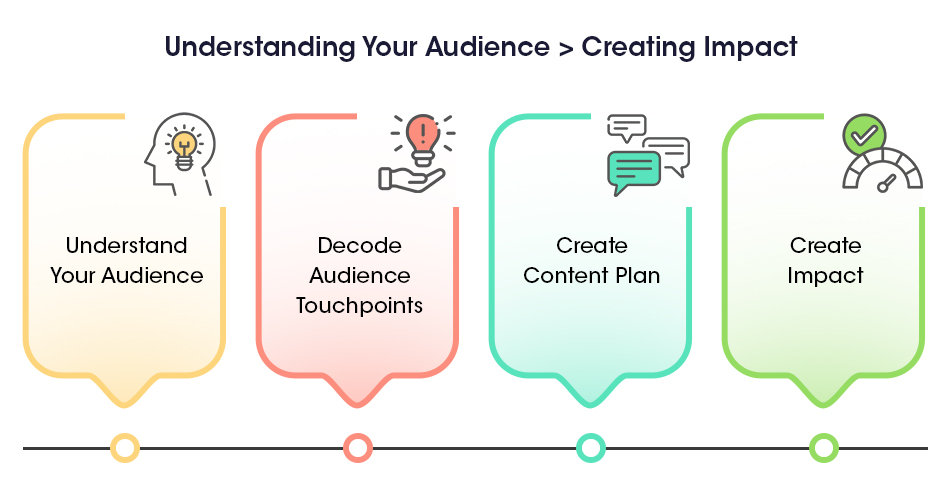 Understanding Your Audience > Creating Impact

Understand Your Audience

Decode Audience Touchpoints

Create Content Plan

Create Impact